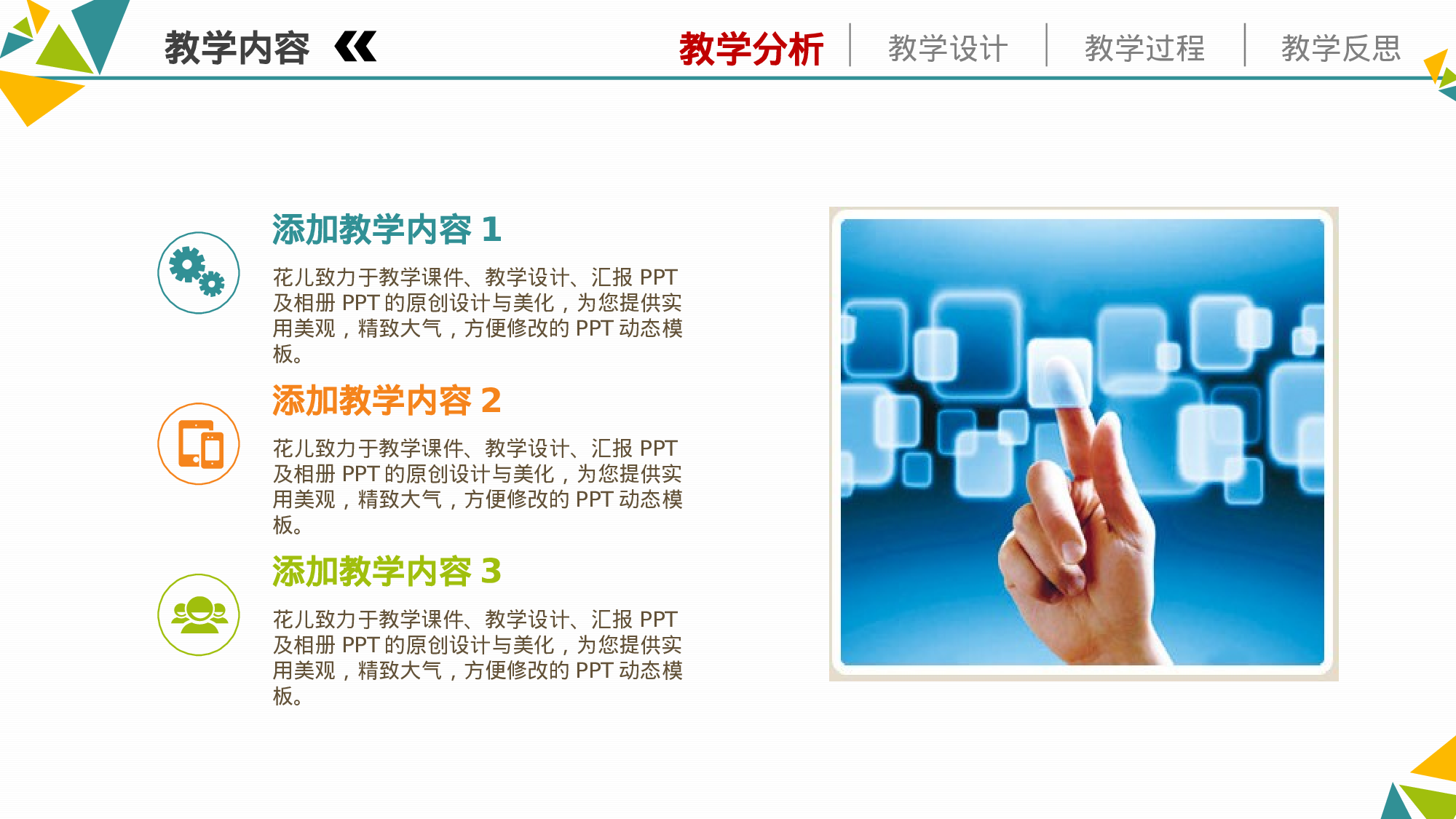 教学内容 «

教学分析 | 教学设计 | 教学过程 | 教学反思

添加教学内容 1

花儿致力于教学课件、教学设计、汇报 PPT 及相册 PPT 的原创设计与美化，为您提供实用美观，精致大气，方便修改的 PPT 动态模板。

添加教学内容 2

花儿致力于教学课件、教学设计、汇报 PPT 及相册 PPT 的原创设计与美化，为您提供实用美观，精致大气，方便修改的 PPT 动态模板。

添加教学内容 3

花儿致力于教学课件、教学设计、汇报 PPT 及相册 PPT 的原创设计与美化，为您提供实用美观，精致大气，方便修改的 PPT 动态模板。